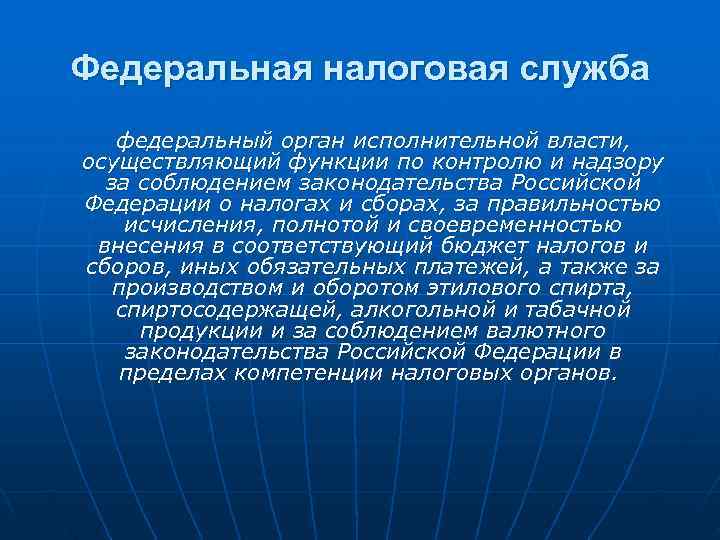 Федеральная налоговая служба

федеральный орган исполнительной власти, осуществляющий функции по контролю и надзору за соблюдением законодательства Российской Федерации о налогах и сборах, за правильностью исчисления, полнотой и своевременностью внесения в соответствующий бюджет налогов и сборов, иных обязательных платежей, а также за производством и оборотом этилового спирта, спиртосодержащей, алкогольной и табачной продукции и за соблюдением валютного законодательства Российской Федерации в пределах компетенции налоговых органов.